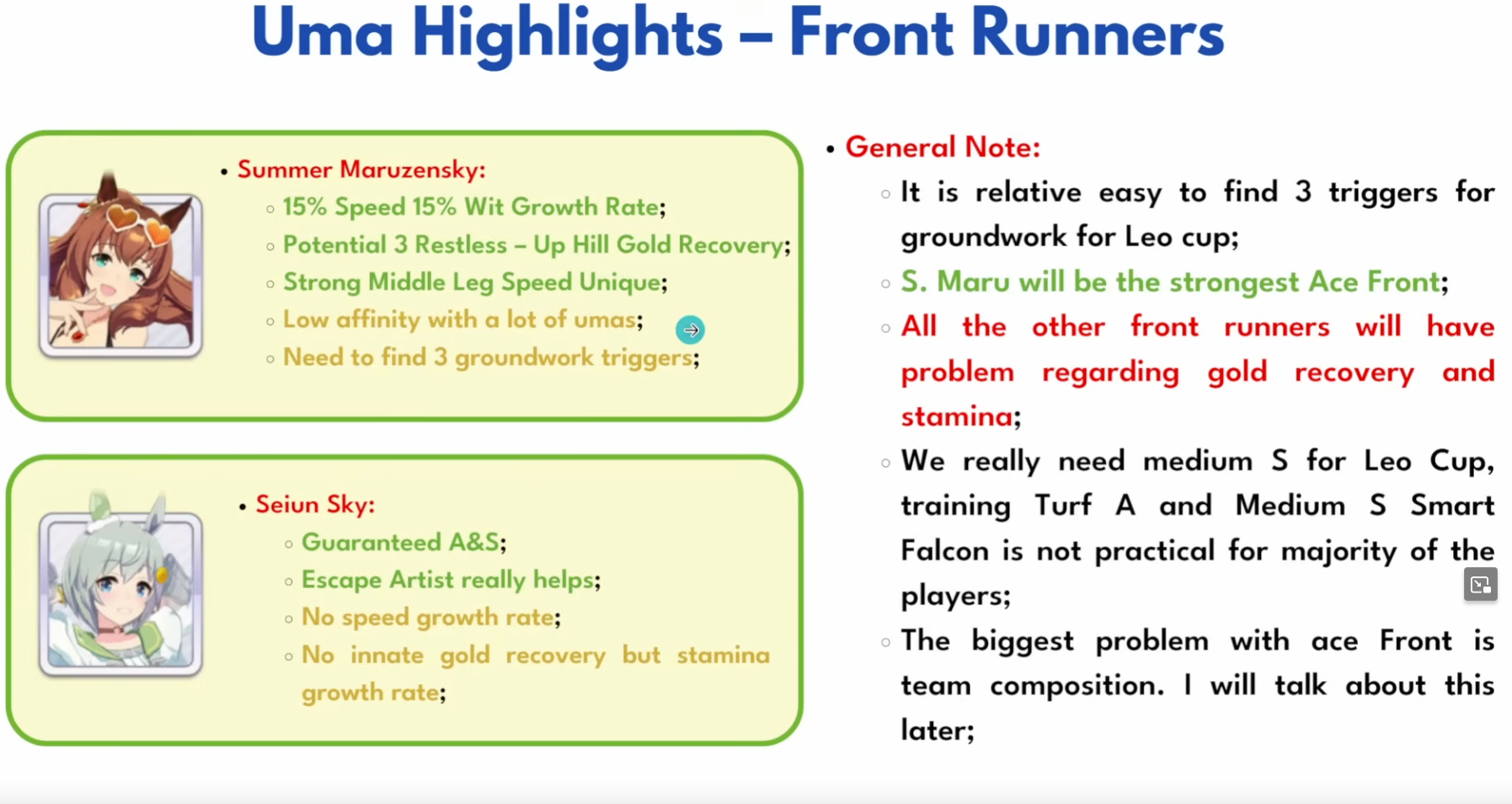 Uma Highlights – Front Runners

• Summer Maruzensky:
◦ 15% Speed 15% Wit Growth Rate;
◦ Potential 3 Restless – Up Hill Gold Recovery;
◦ Strong Middle Leg Speed Unique;
◦ Low affinity with a lot of umas;
◦ Need to find 3 groundwork triggers;

• Seiun Sky:
◦ Guaranteed A&S;
◦ Escape Artist really helps;
◦ No speed growth rate;
◦ No innate gold recovery but stamina growth rate;

• General Note:
◦ It is relative easy to find 3 triggers for groundwork for Leo cup;
◦ S. Maru will be the strongest Ace Front;
◦ All the other front runners will have problem regarding gold recovery and stamina;
◦ We really need medium S for Leo Cup, training Turf A and Medium S Smart Falcon is not practical for majority of the players;
◦ The biggest problem with ace Front is team composition. I will talk about this later;